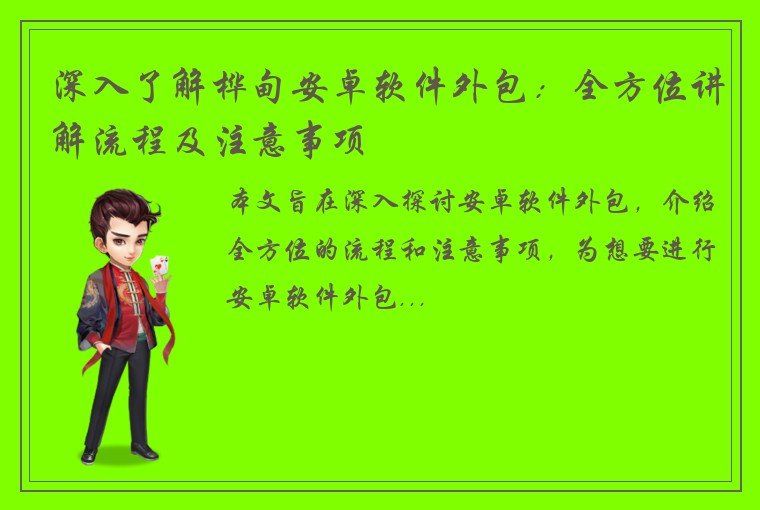 深入了解桦甸安卓软件外包：全方位讲解流程及注意事项

本文旨在深入探讨安卓软件外包，介绍全方位的流程和注意事项，为想要进行安卓软件外包...